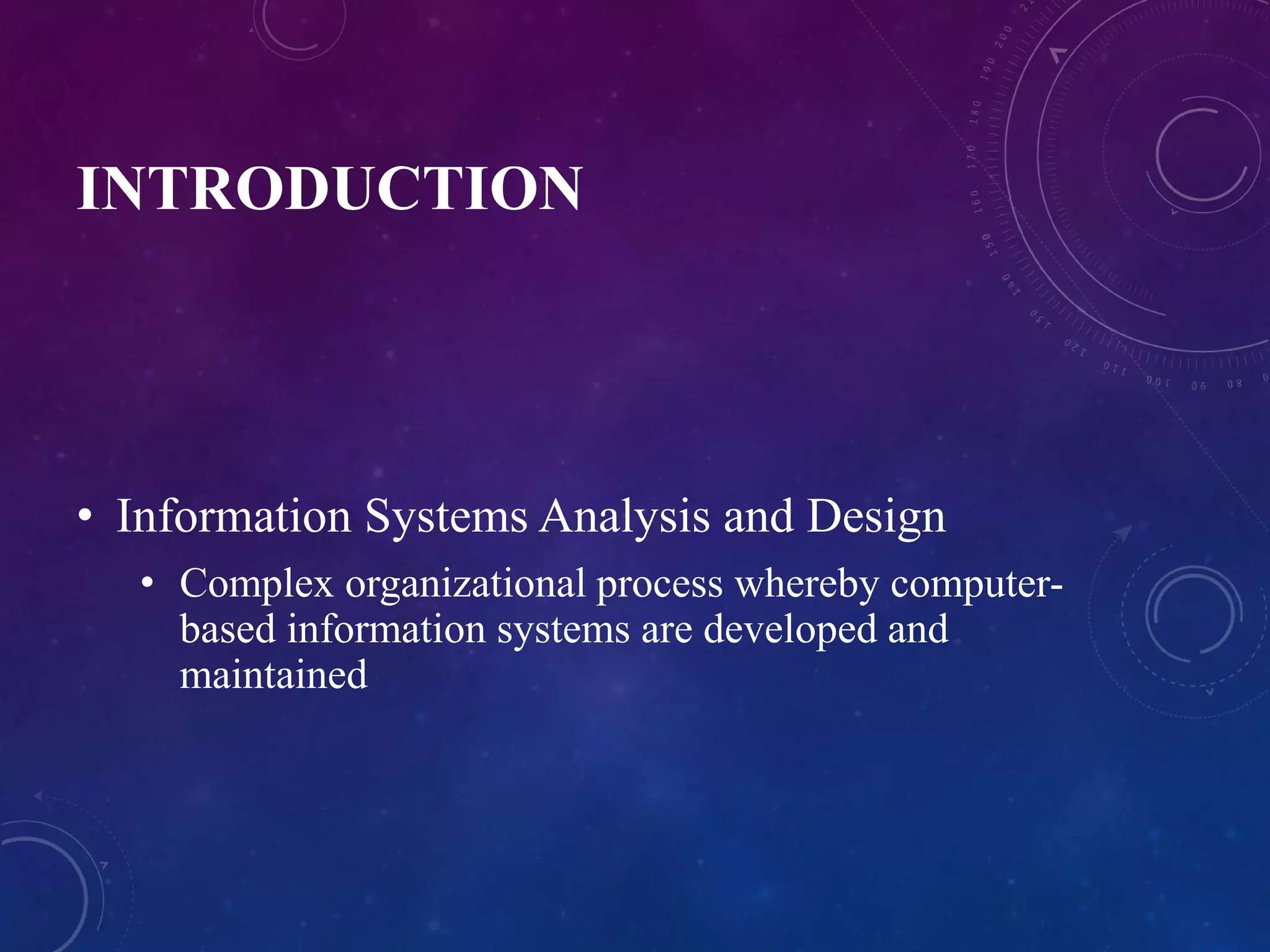 INTRODUCTION

• Information Systems Analysis and Design
  • Complex organizational process whereby computer-based information systems are developed and maintained